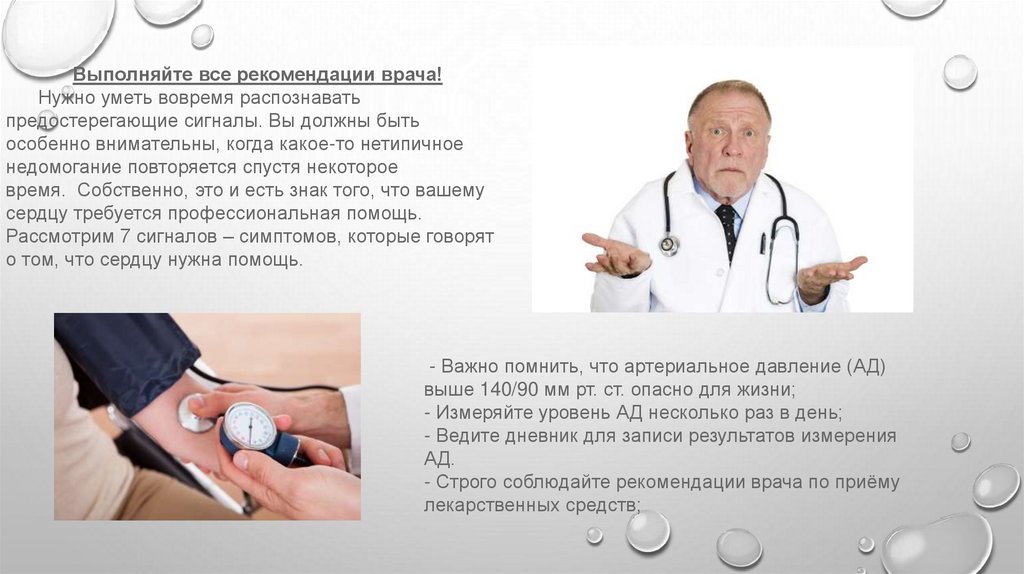 Выполняйте все рекомендации врача!

Нужно уметь вовремя распознавать предостерегающие сигналы. Вы должны быть особенно внимательны, когда какое-то нетипичное недомогание повторяется спустя некоторое время. Собственно, это и есть знак того, что вашему сердцу требуется профессиональная помощь. Рассмотрим 7 сигналов – симптомов, которые говорят о том, что сердцу нужна помощь.

- Важно помнить, что артериальное давление (АД) выше 140/90 мм рт. ст. опасно для жизни;
- Измеряйте уровень АД несколько раз в день;
- Ведите дневник для записи результатов измерения АД.
- Строго соблюдайте рекомендации врача по приёму лекарственных средств;